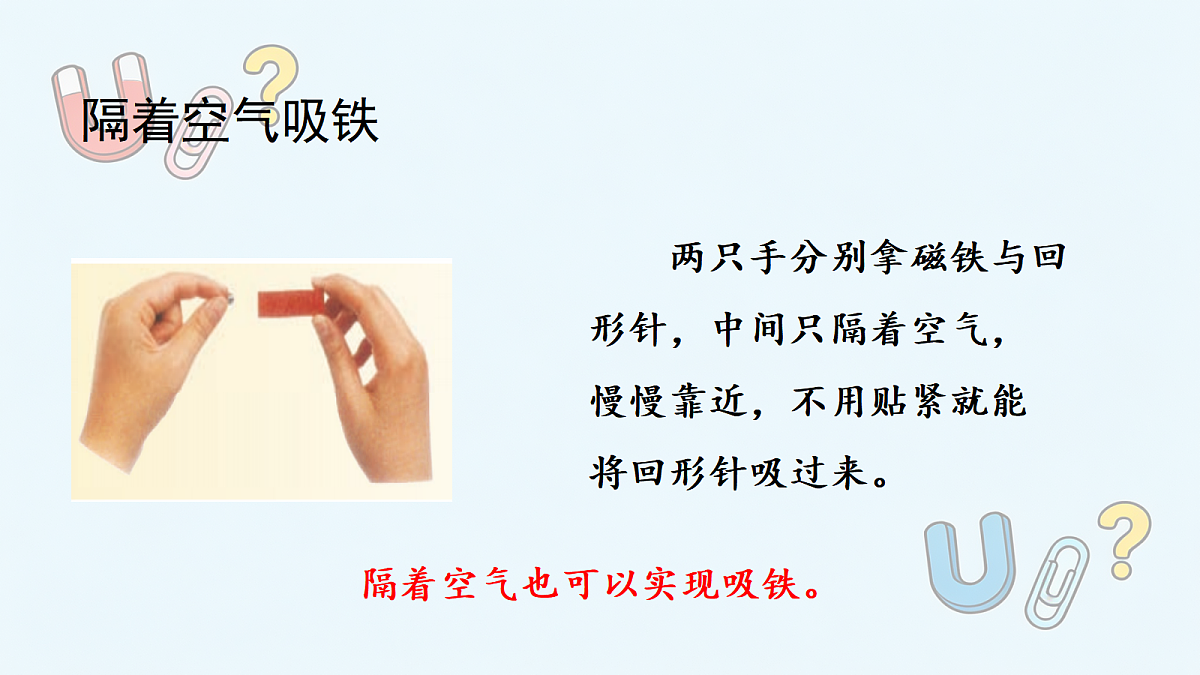 隔着空气吸铁

两只手分别拿磁铁与回形针，中间只隔着空气，慢慢靠近，不用贴紧就能将回形针吸过来。

隔着空气也可以实现吸铁。